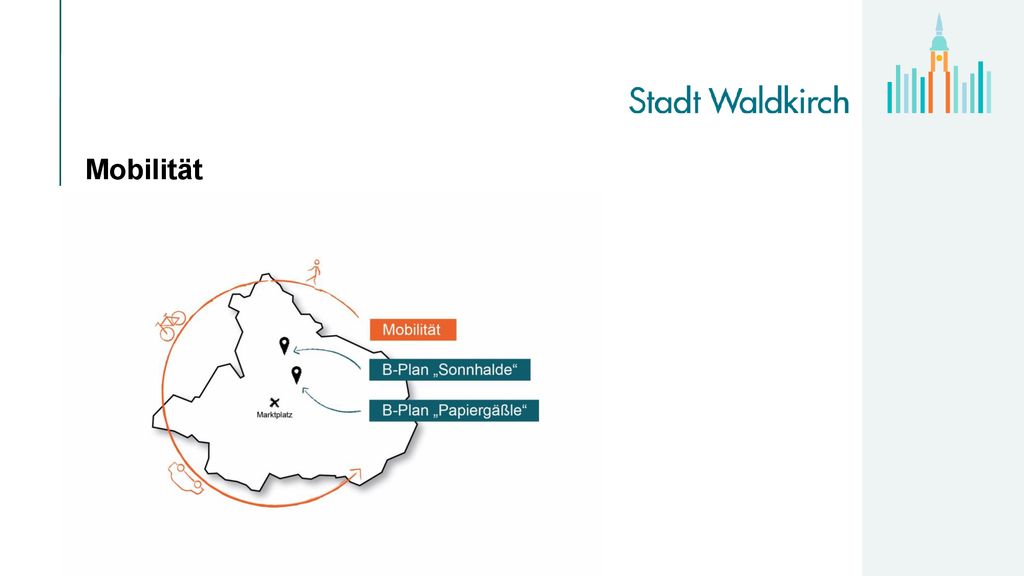 Stadt Waldkirch

Mobilität

Mobilität

B-Plan „Sonnhalde“

B-Plan „Papiergäßle“

Marktplatz